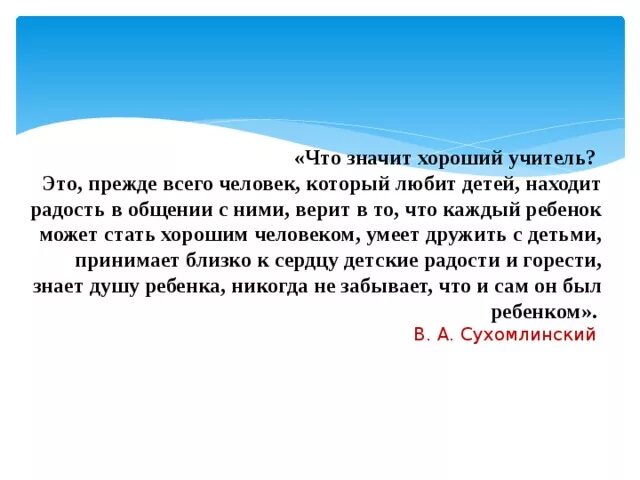 «Что значит хороший учитель?
Это, прежде всего человек, который любит детей, находит радость в общении с ними, верит в то, что каждый ребенок может стать хорошим человеком, умеет дружить с детьми, принимает близко к сердцу детские радости и горести, знает душу ребенка, никогда не забывает, что и сам он был ребенком».

В. А. Сухомлинский